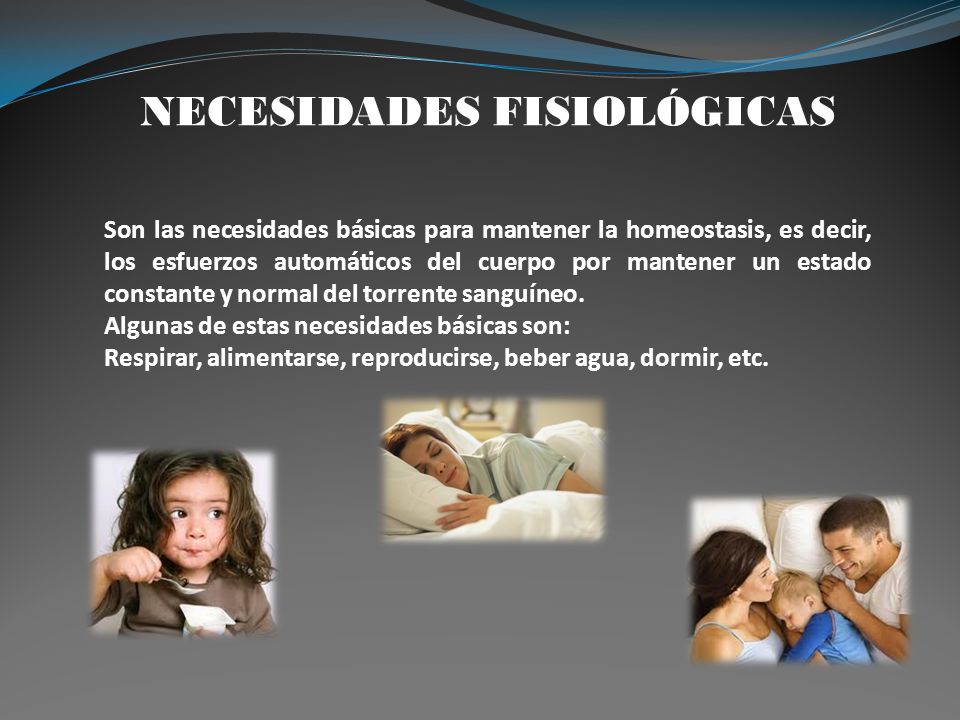 NECESIDADES FISIOLÓGICAS

Son las necesidades básicas para mantener la homeostasis, es decir, los esfuerzos automáticos del cuerpo por mantener un estado constante y normal del torrente sanguíneo.
Algunas de estas necesidades básicas son:
Respirar, alimentarse, reproducirse, beber agua, dormir, etc.